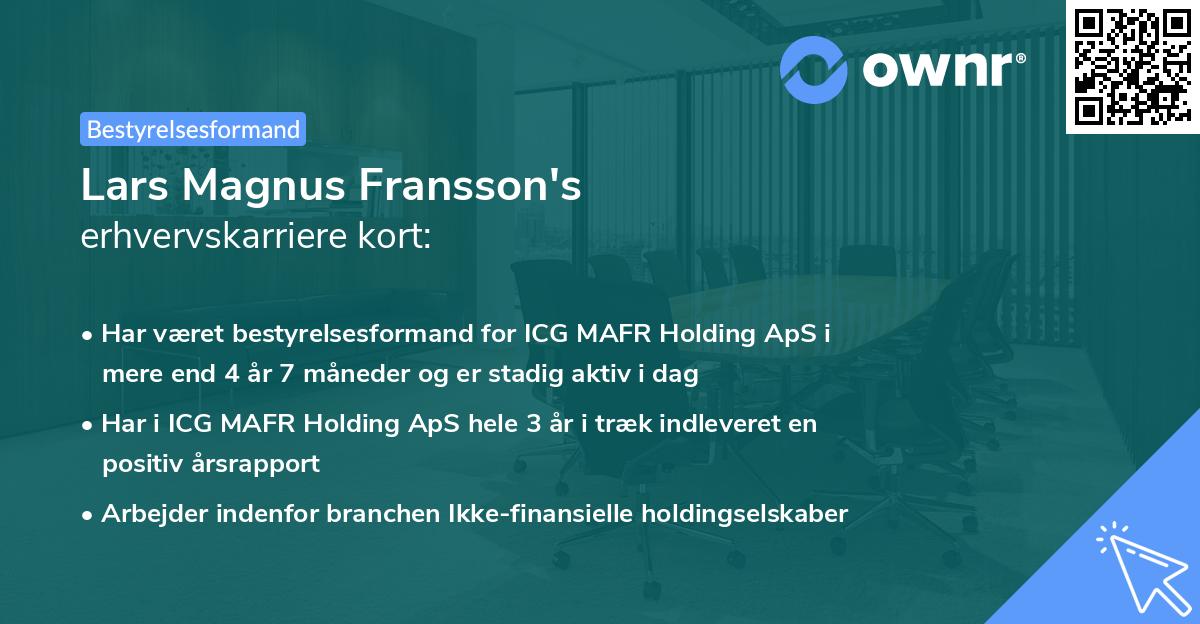 ownr®

Bestyrelsesformand

Lars Magnus Fransson's
erhvervskarriere kort:

• Har været bestyrelsesformand for ICG MAFR Holding ApS i mere end 4 år 7 måneder og er stadig aktiv i dag
• Har i ICG MAFR Holding ApS hele 3 år i træk indleveret en positiv årsrapport
• Arbejder indenfor branchen Ikke-finansielle holdingselskaber